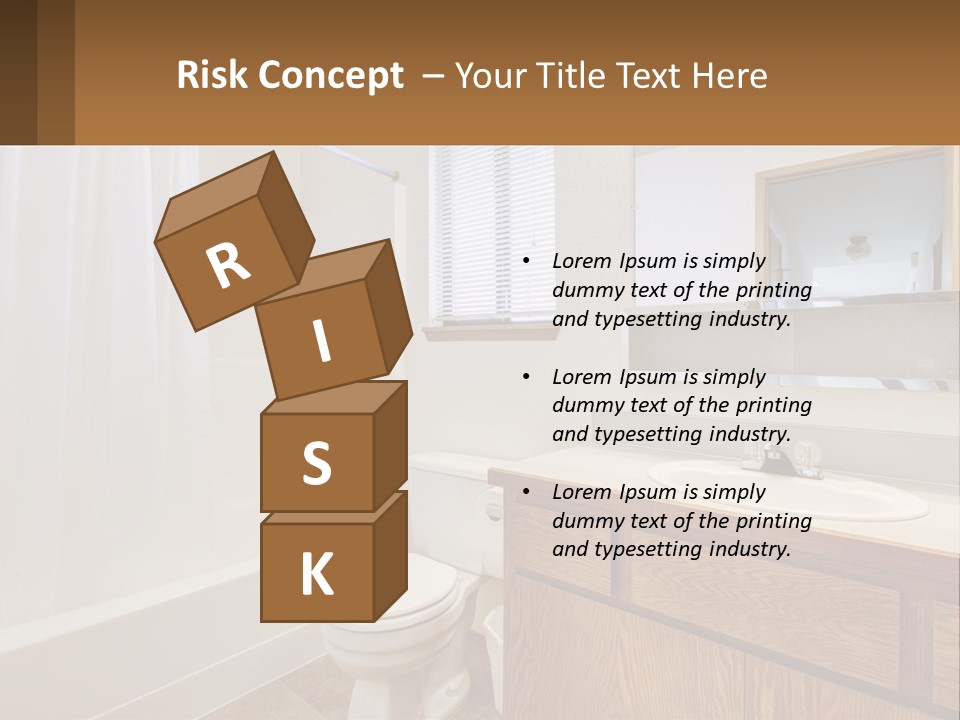 Risk Concept – Your Title Text Here

R
I
S
K

• Lorem Ipsum is simply dummy text of the printing and typesetting industry.

• Lorem Ipsum is simply dummy text of the printing and typesetting industry.

• Lorem Ipsum is simply dummy text of the printing and typesetting industry.